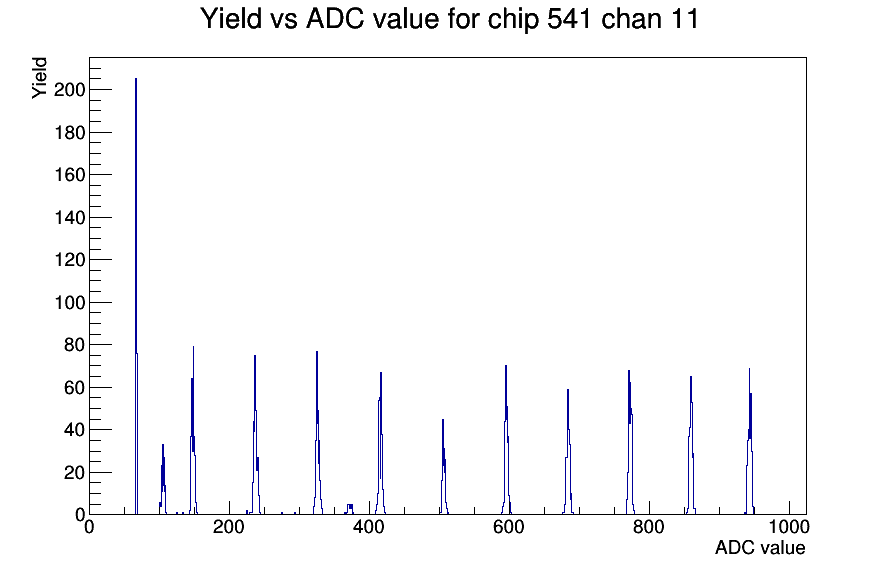 Yield vs ADC value for chip 541 chan 11

Yield

200
180
160
140
120
100
80
60
40
20
0

0
200
400
600
800
1000

ADC value